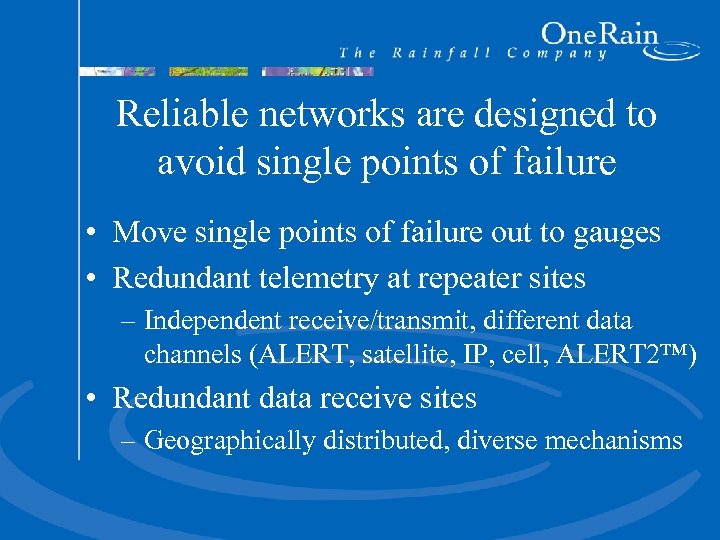 OneRain
The Rainfall Company

Reliable networks are designed to avoid single points of failure

• Move single points of failure out to gauges
• Redundant telemetry at repeater sites
– Independent receive/transmit, different data channels (ALERT, satellite, IP, cell, ALERT2™)
• Redundant data receive sites
– Geographically distributed, diverse mechanisms